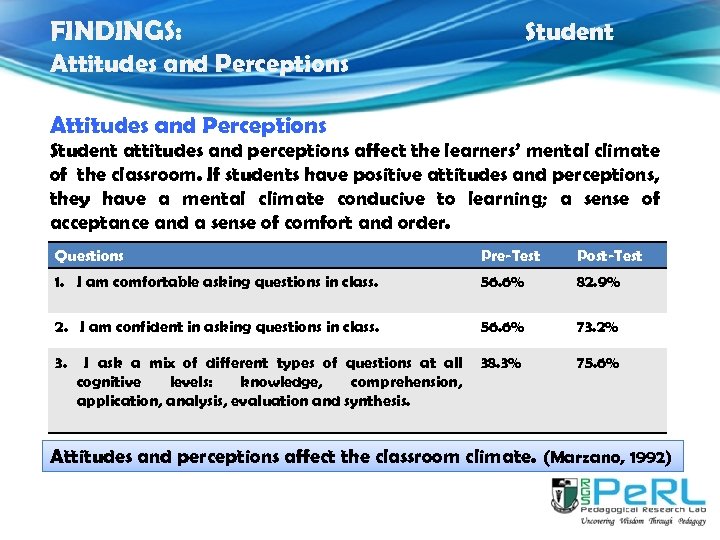 FINDINGS: Student
Attitudes and Perceptions

Attitudes and Perceptions
Student attitudes and perceptions affect the learners' mental climate of the classroom. If students have positive attitudes and perceptions, they have a mental climate conducive to learning; a sense of acceptance and a sense of comfort and order.

| Questions | Pre-Test | Post-Test |
|---|---|---|
| 1. I am comfortable asking questions in class. | 56.6% | 82.9% |
| 2. I am confident in asking questions in class. | 56.6% | 73.2% |
| 3. I ask a mix of different types of questions at all cognitive levels: knowledge, comprehension, application, analysis, evaluation and synthesis. | 38.3% | 75.6% |

Attitudes and perceptions affect the classroom climate. (Marzano, 1992)

RGS PeRL
Pedagogical Research Lab
Uncovering Wisdom Through Pedagogy